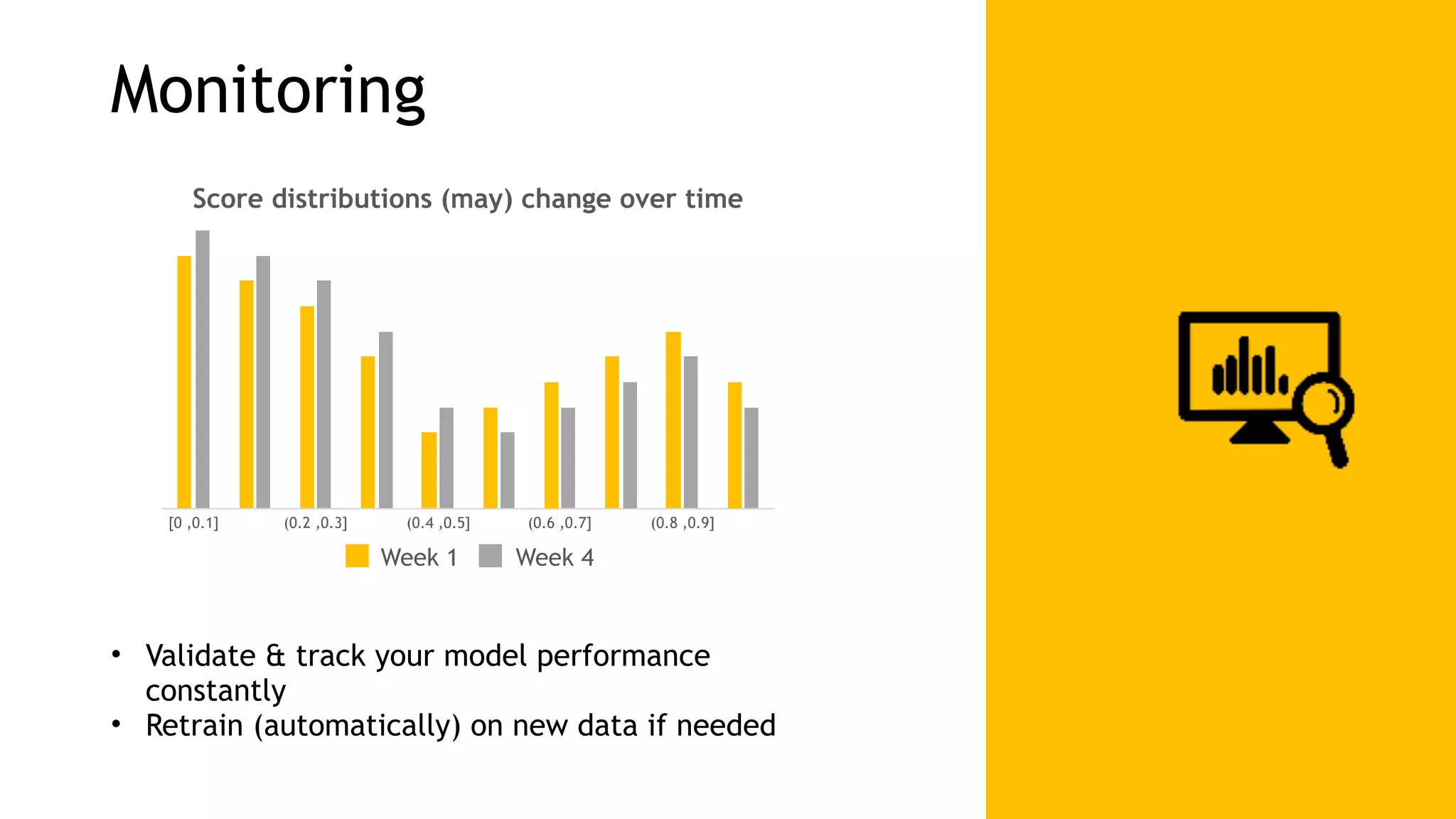 Monitoring

Score distributions (may) change over time

[0 ,0.1]
(0.2 ,0.3]
(0.4 ,0.5]
(0.6 ,0.7]
(0.8 ,0.9]

Week 1
Week 4

• Validate & track your model performance constantly
• Retrain (automatically) on new data if needed